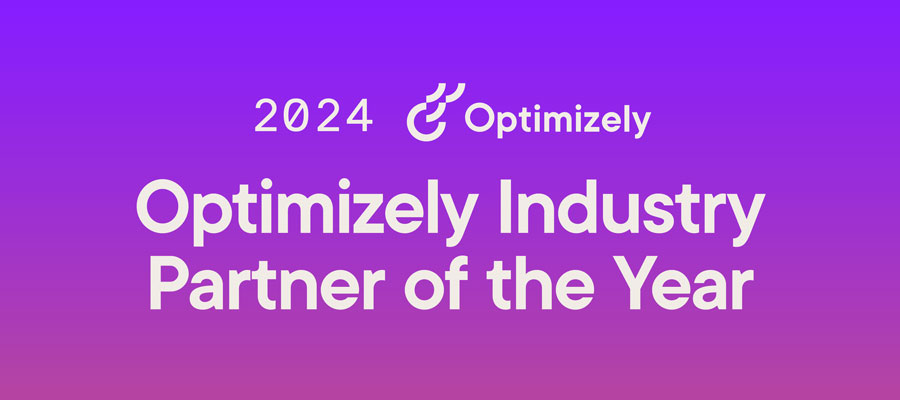 2024 Optimizely

Optimizely Industry Partner of the Year